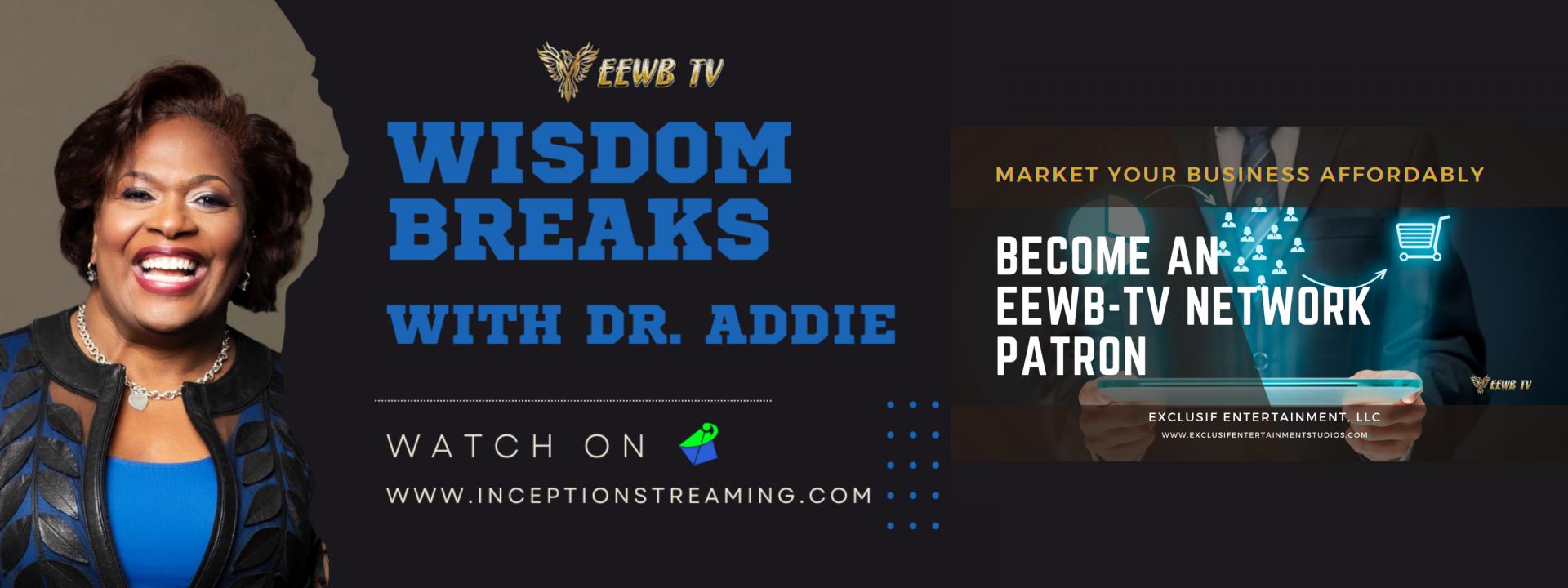 EEWB TV

WISDOM BREAKS

WITH DR. ADDIE

WATCH ON

WWW.INCEPTIONSTREAMING.COM

MARKET YOUR BUSINESS AFFORDABLY

BECOME AN EEWB-TV NETWORK PATRON

EEWB TV

EXCLUSIF ENTERTAINMENT, LLC

WWW.EXCLUSIFENTERTAINMENTSTUDIOS.COM